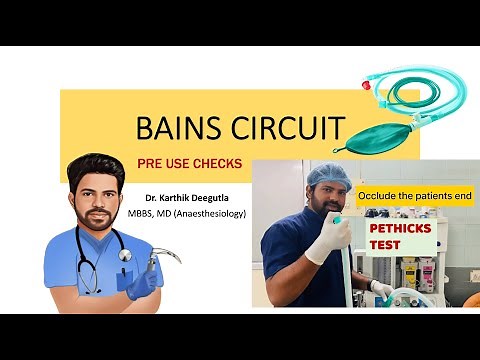 BAINS CIRCUIT

PRE USE CHECKS

Dr. Karthik Deegutla
MBBS, MD (Anaesthesiology)

Occlude the patients end

PETHICKS TEST